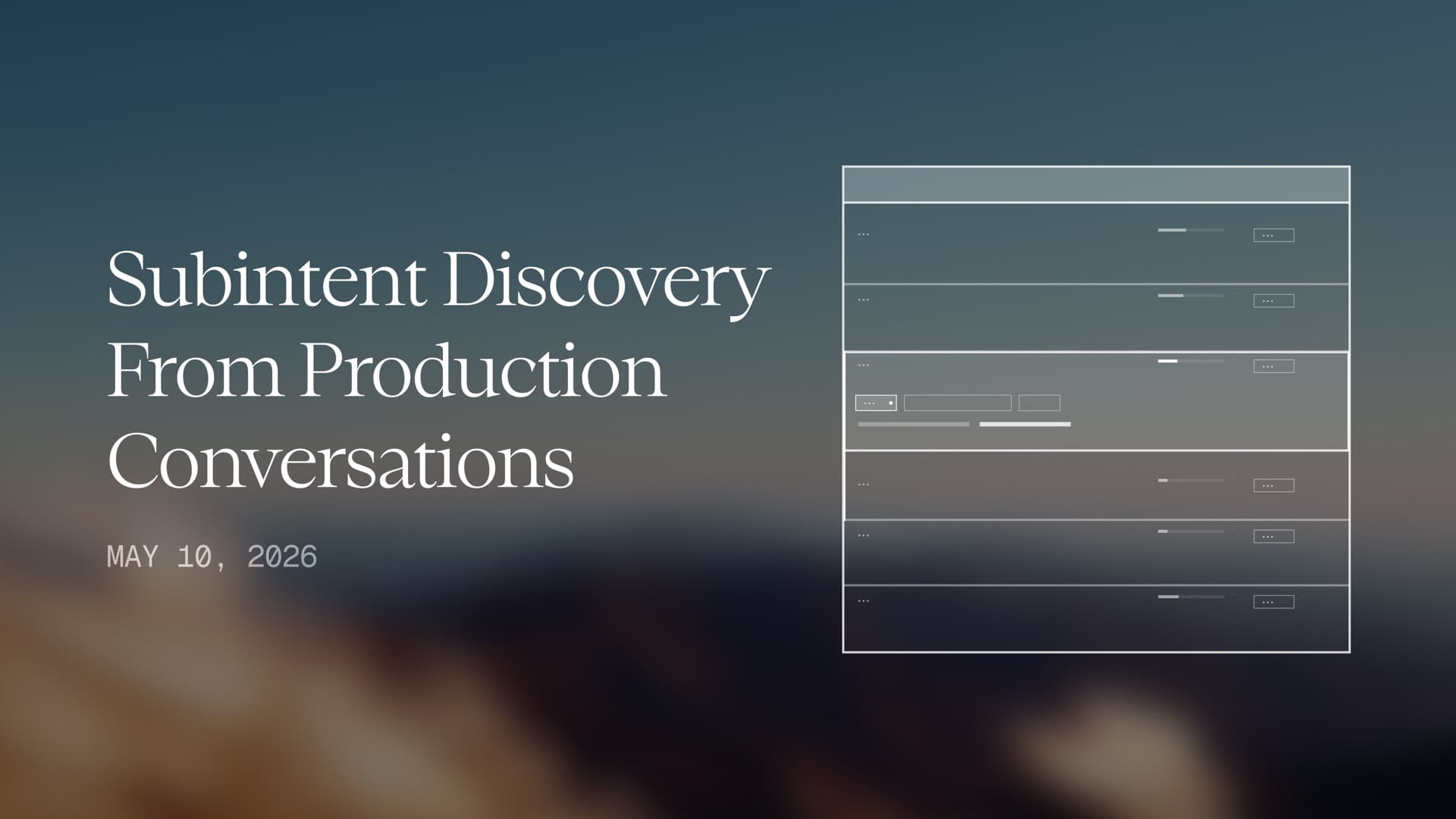 Subintent Discovery From Production Conversations

MAY 10, 2026